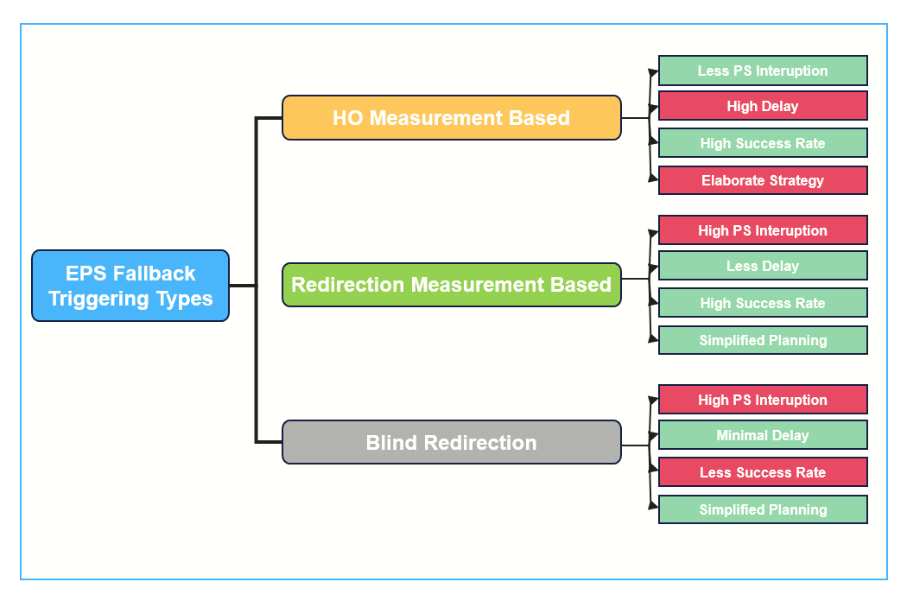 EPS Fallback Triggering Types

HO Measurement Based

Less PS Interuption

High Delay

High Success Rate

Elaborate Strategy

Redirection Measurement Based

High PS Interuption

Less Delay

High Success Rate

Simplified Planning

Blind Redirection

High PS Interuption

Minimal Delay

Less Success Rate

Simplified Planning